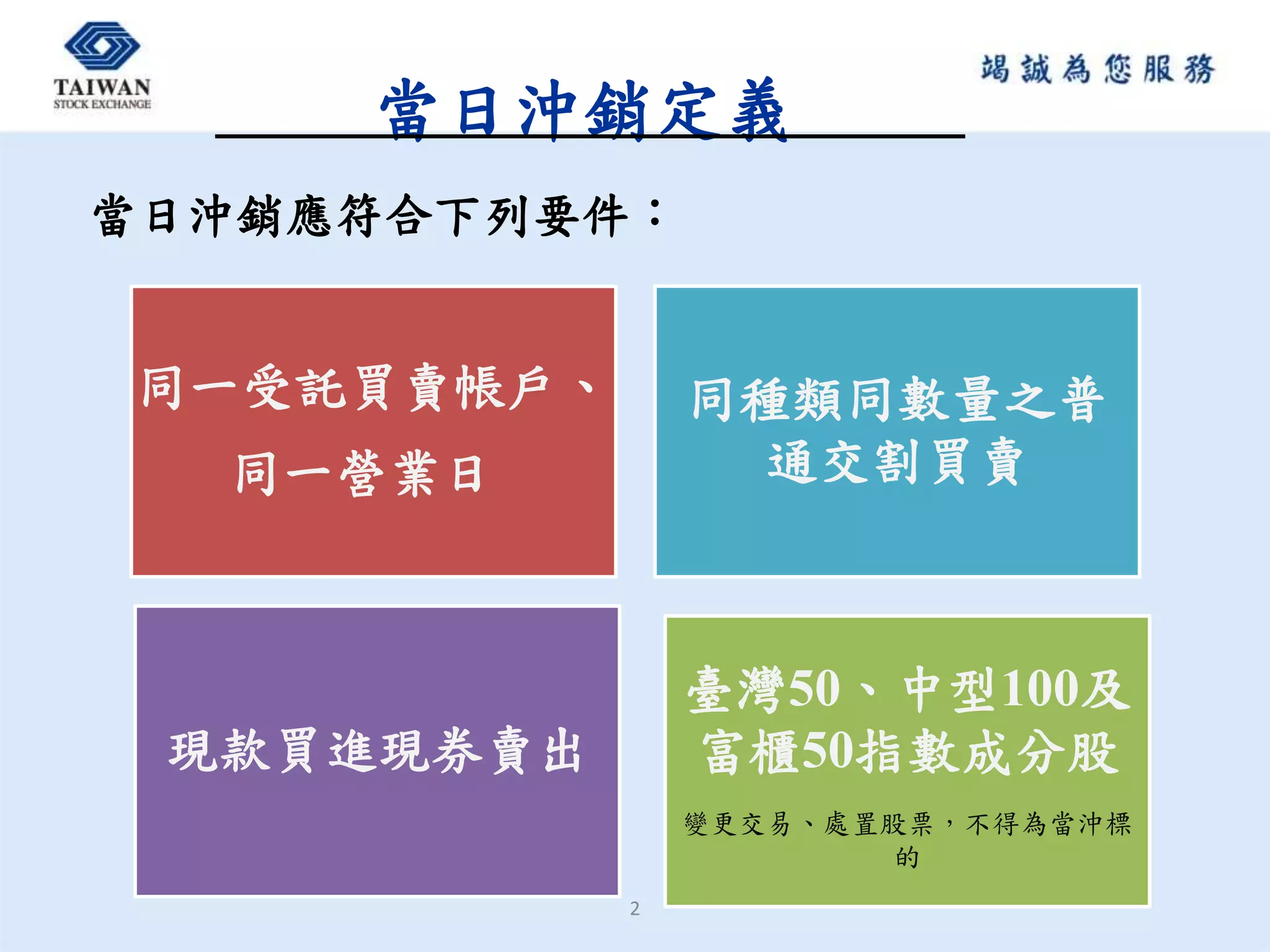 TAIWAN
STOCK EXCHANGE

竭誠為您服務

當日沖銷定義

當日沖銷應符合下列要件：

同一受託買賣帳戶、同一營業日

同種類同數量之普通交割買賣

現款買進現券賣出

臺灣50、中型100及富櫃50指數成分股

變更交易、處置股票，不得為當沖標的

2